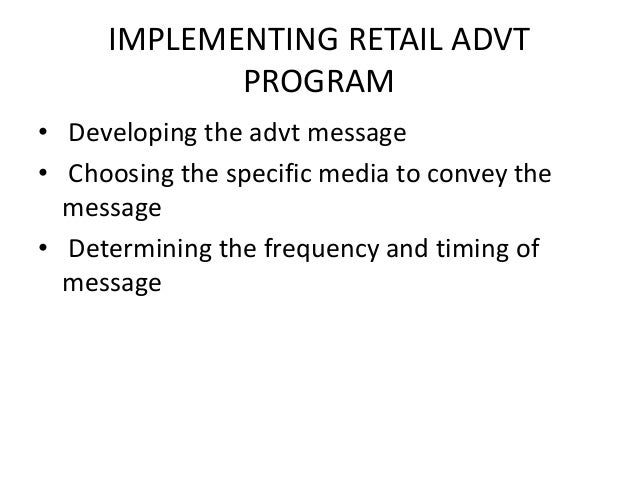 IMPLEMENTING RETAIL ADVT PROGRAM

• Developing the advt message
• Choosing the specific media to convey the message
• Determining the frequency and timing of message